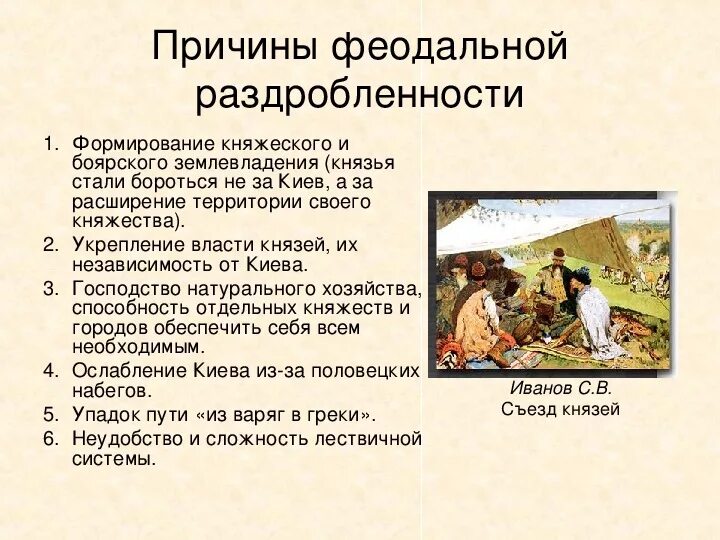 Причины феодальной раздробленности

1. Формирование княжеского и боярского землевладения (князья стали бороться не за Киев, а за расширение территории своего княжества).
2. Укрепление власти князей, их независимость от Киева.
3. Господство натурального хозяйства, способность отдельных княжеств и городов обеспечить себя всем необходимым.
4. Ослабление Киева из-за половецких набегов.
5. Упадок пути «из варяг в греки».
6. Неудобство и сложность лествичной системы.

Иванов С.В.
Съезд князей